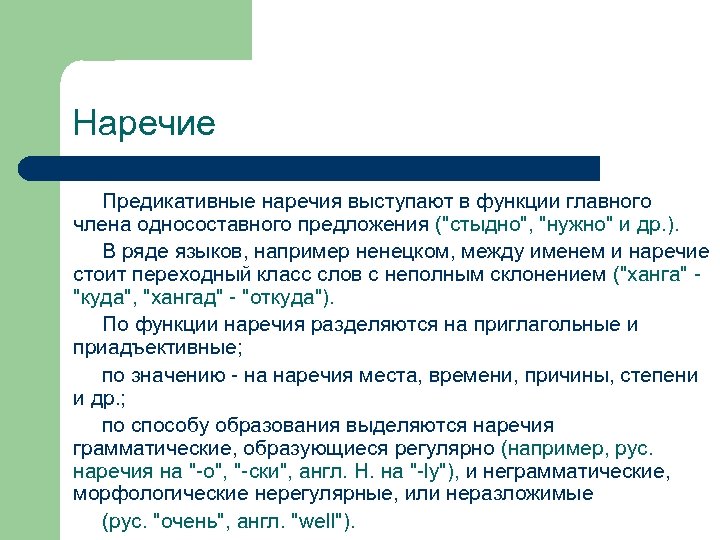 Наречие

Предикативные наречия выступают в функции главного члена односоставного предложения ("стыдно", "нужно" и др.).

В ряде языков, например ненецком, между именем и наречие стоит переходный класс слов с неполным склонением ("ханга" - "куда", "хангад" - "откуда").

По функции наречия разделяются на приглагольные и приадъективные;

по значению - на наречия места, времени, причины, степени и др.;

по способу образования выделяются наречия грамматические, образующиеся регулярно (например, рус. наречия на "-о", "-ски", англ. Н. на "-ly"), и неграмматические, морфологические нерегулярные, или неразложимые

(рус. "очень", англ. "well").